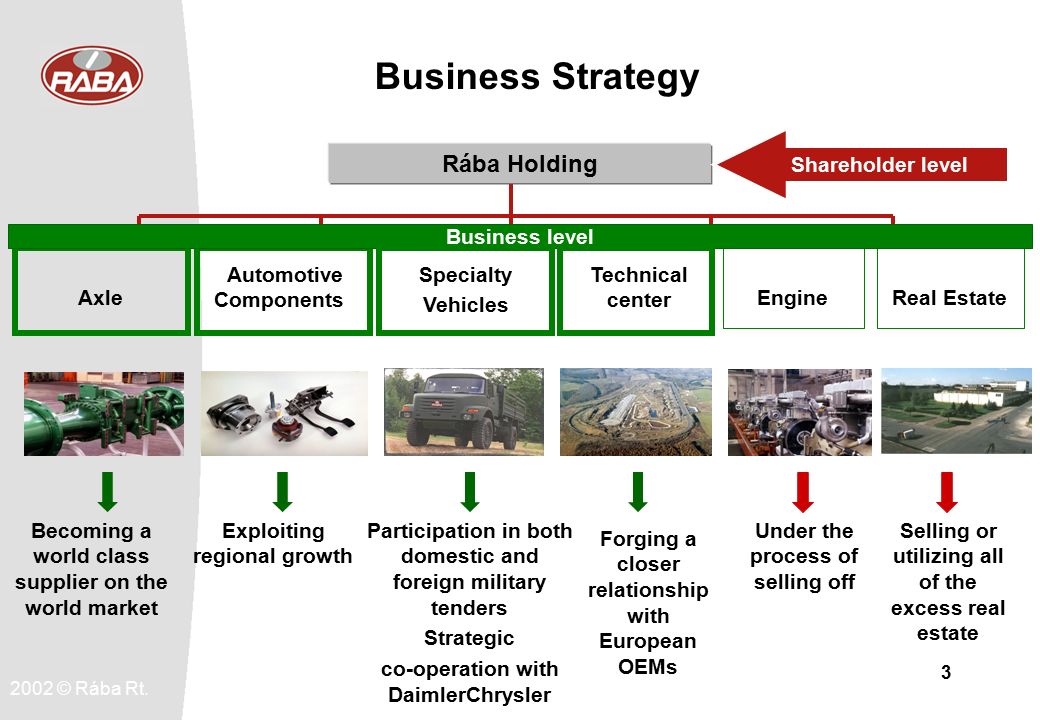 RÁBA

Business Strategy

Rába Holding

Shareholder level

Business level

Axle

Automotive Components

Specialty Vehicles

Technical center

Engine

Real Estate

Becoming a world class supplier on the world market

Exploiting regional growth

Participation in both domestic and foreign military tenders

Strategic co-operation with DaimlerChrysler

Forging a closer relationship with European OEMs

Under the process of selling off

Selling or utilizing all of the excess real estate

3

2002 © Rába Rt.